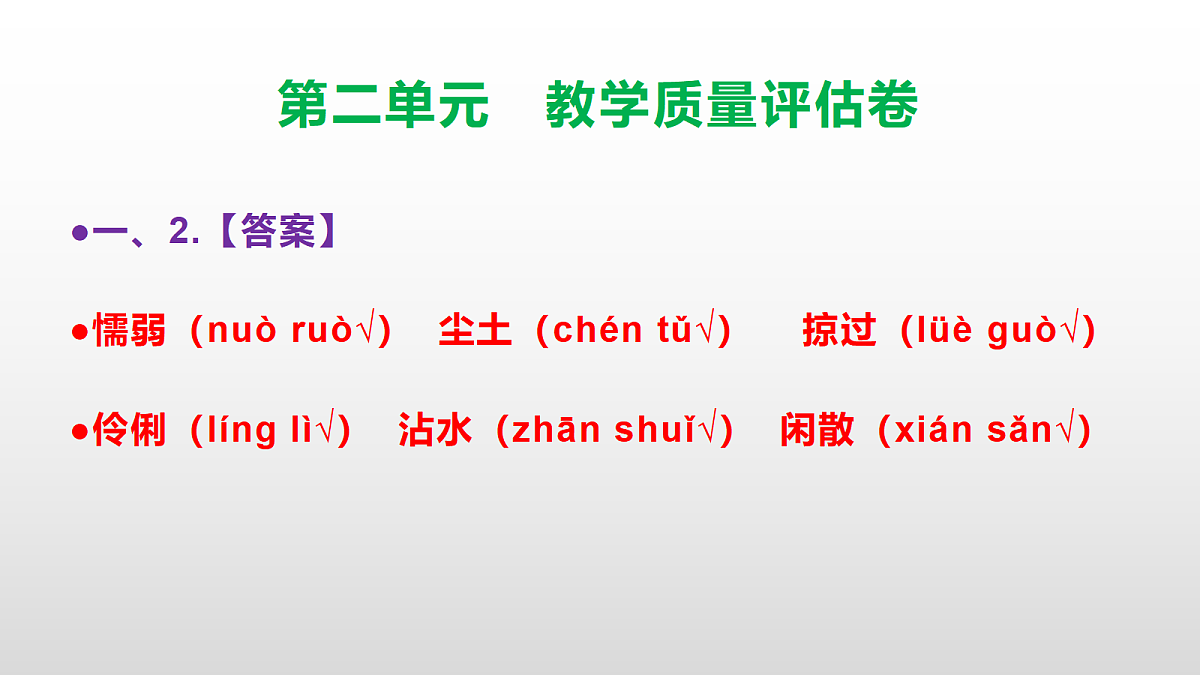 第二单元　教学质量评估卷

●一、2.【答案】

●懦弱（nuò ruò√）　尘土（chén tǔ√）　掠过（lüè guò√）

●伶俐（líng lì√）　沾水（zhān shuǐ√）　闲散（xián sǎn√）